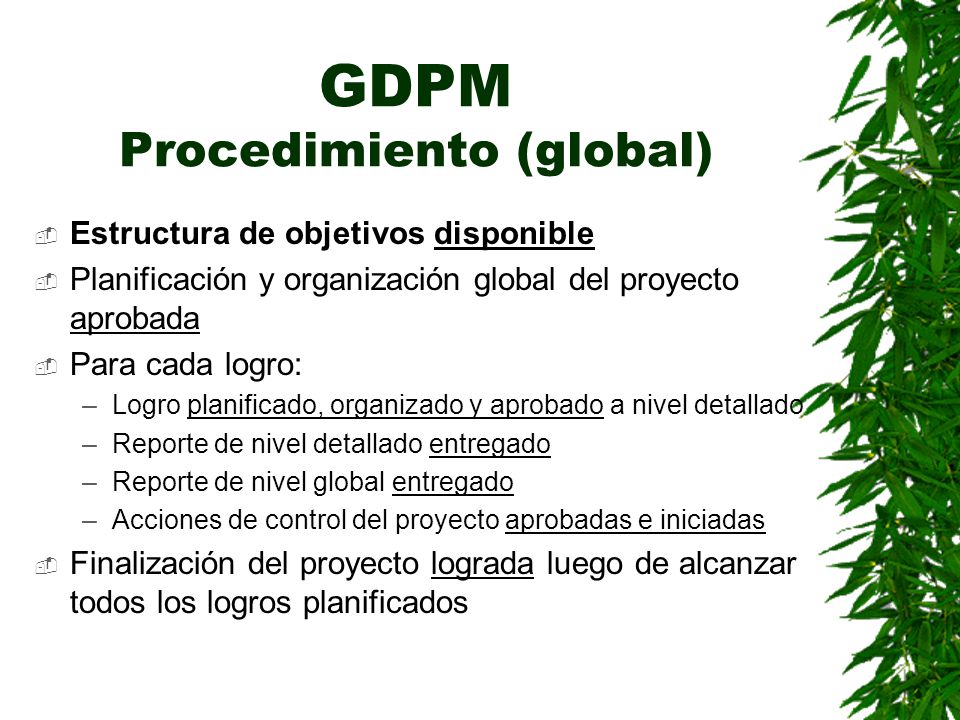 GDPM
Procedimiento (global)

Estructura de objetivos disponible

Planificación y organización global del proyecto aprobada

Para cada logro:
– Logro planificado, organizado y aprobado a nivel detallado
– Reporte de nivel detallado entregado
– Reporte de nivel global entregado
– Acciones de control del proyecto aprobadas e iniciadas

Finalización del proyecto lograda luego de alcanzar todos los logros planificados